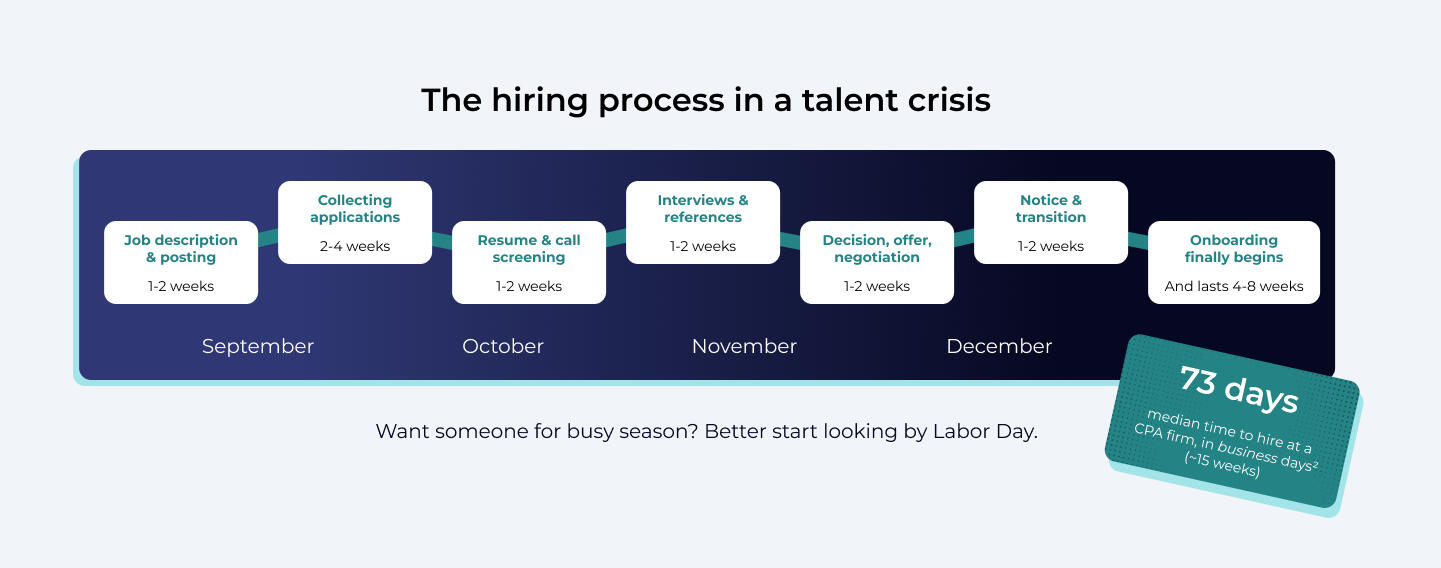 The hiring process in a talent crisis

Job description & posting
1-2 weeks

Collecting applications
2-4 weeks

Resume & call screening
1-2 weeks

Interviews & references
1-2 weeks

Decision, offer, negotiation
1-2 weeks

Notice & transition
1-2 weeks

Onboarding finally begins
And lasts 4-8 weeks

September

October

November

December

73 days
median time to hire at a CPA firm, in business days²
(~15 weeks)

Want someone for busy season? Better start looking by Labor Day.